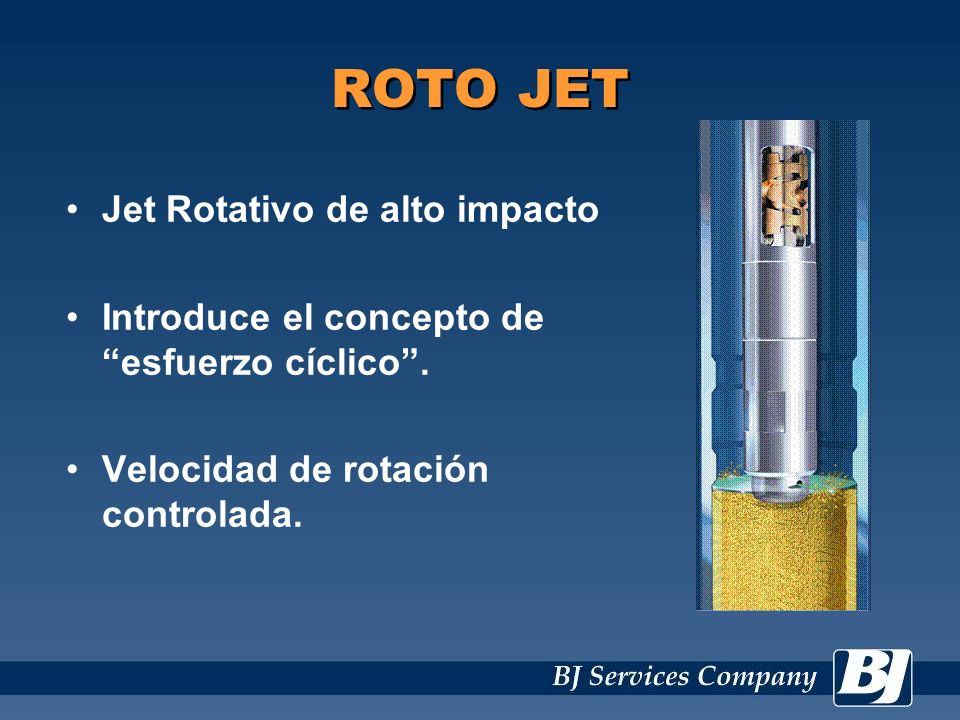 ROTO JET

• Jet Rotativo de alto impacto

• Introduce el concepto de “esfuerzo cíclico”.

• Velocidad de rotación controlada.

BJ Services Company BJ